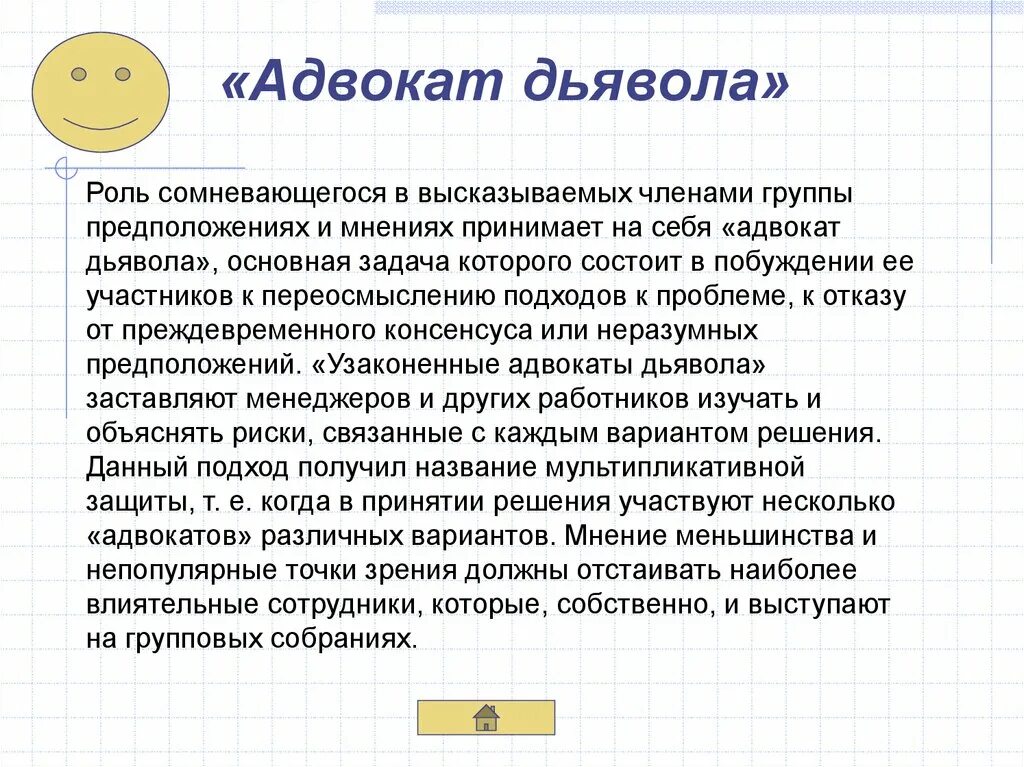 «Адвокат дьявола»

Роль сомневающегося в высказываемых членами группы предположениях и мнениях принимает на себя «адвокат дьявола», основная задача которого состоит в побуждении ее участников к переосмыслению подходов к проблеме, к отказу от преждевременного консенсуса или неразумных предположений. «Узаконенные адвокаты дьявола» заставляют менеджеров и других работников изучать и объяснять риски, связанные с каждым вариантом решения. Данный подход получил название мультипликативной защиты, т. е. когда в принятии решения участвуют несколько «адвокатов» различных вариантов. Мнение меньшинства и непопулярные точки зрения должны отстаивать наиболее влиятельные сотрудники, которые, собственно, и выступают на групповых собраниях.